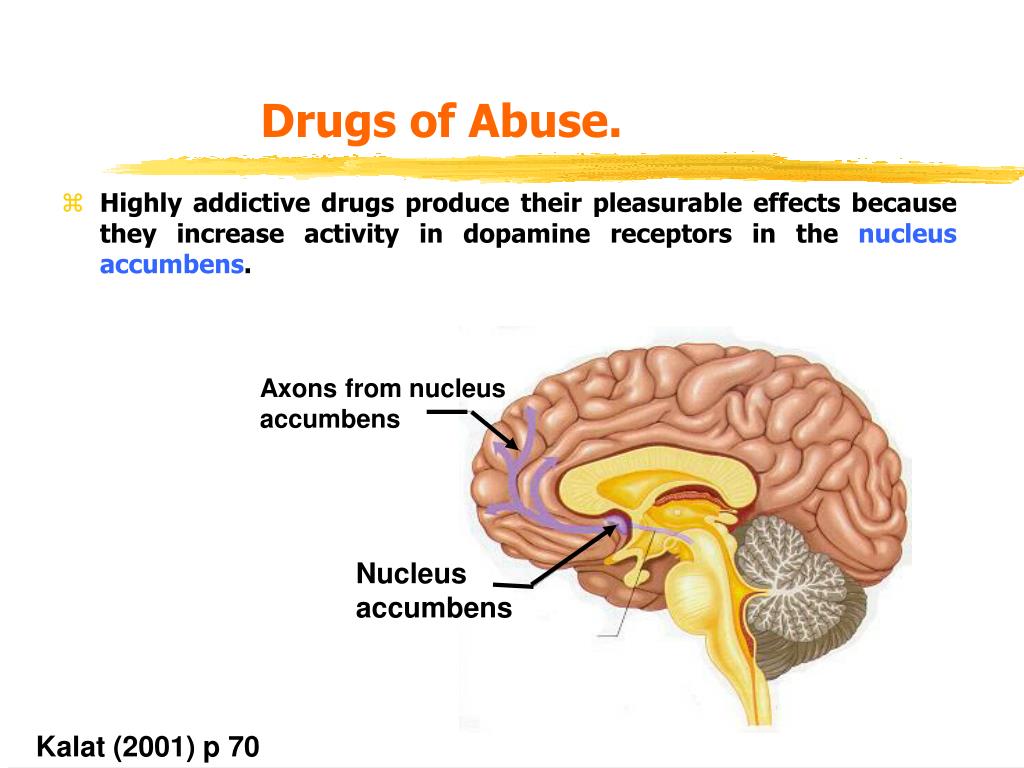 Drugs of Abuse.

⌘ Highly addictive drugs produce their pleasurable effects because they increase activity in dopamine receptors in the nucleus accumbens.

Axons from nucleus accumbens

Nucleus accumbens

Kalat (2001) p 70